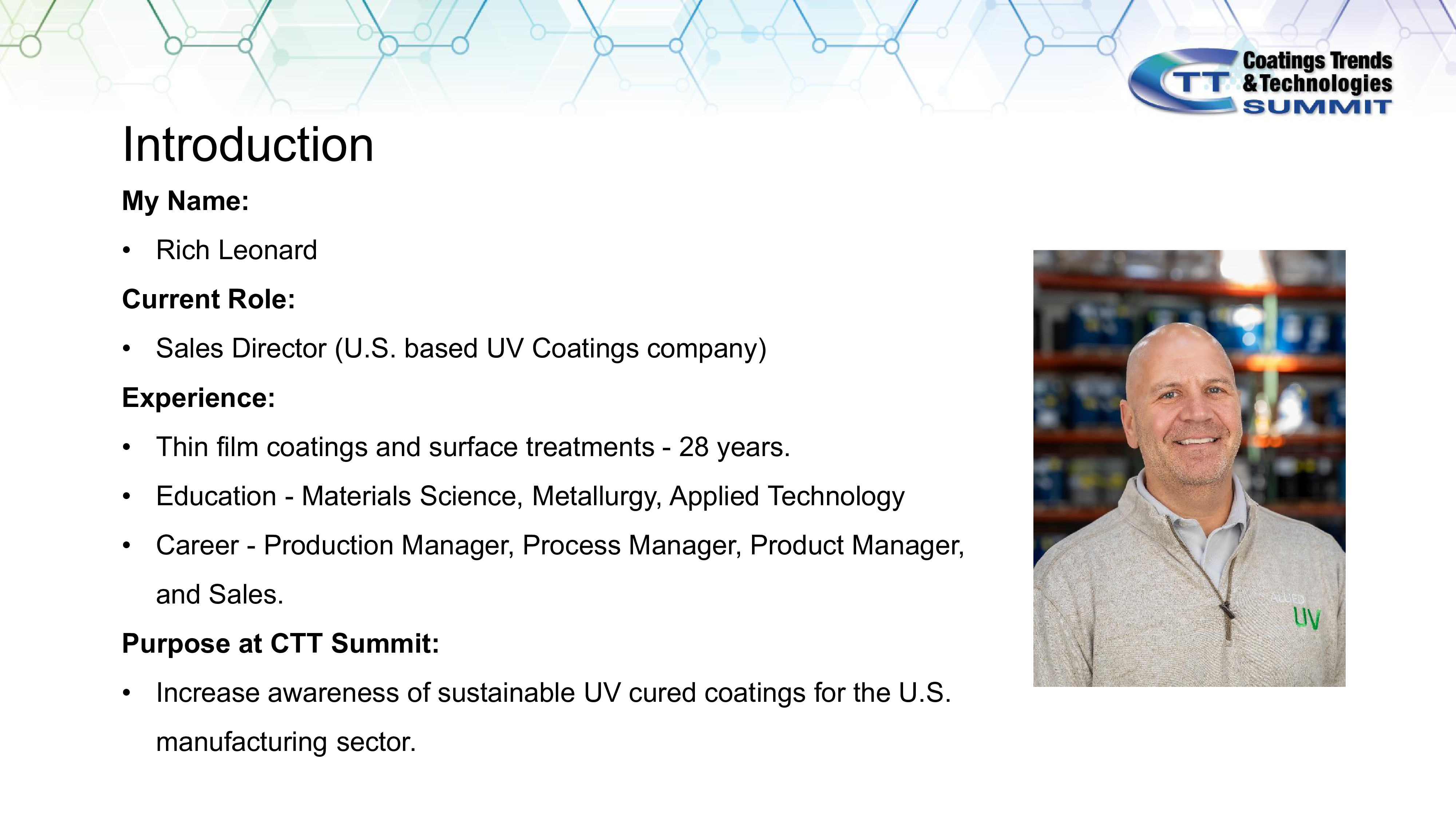 CTT Coatings Trends & Technologies SUMMIT

Introduction

My Name:

• Rich Leonard

Current Role:

• Sales Director (U.S. based UV Coatings company)

Experience:

• Thin film coatings and surface treatments - 28 years.

• Education - Materials Science, Metallurgy, Applied Technology

• Career - Production Manager, Process Manager, Product Manager, and Sales.

Purpose at CTT Summit:

• Increase awareness of sustainable UV cured coatings for the U.S. manufacturing sector.

ALLIED UV